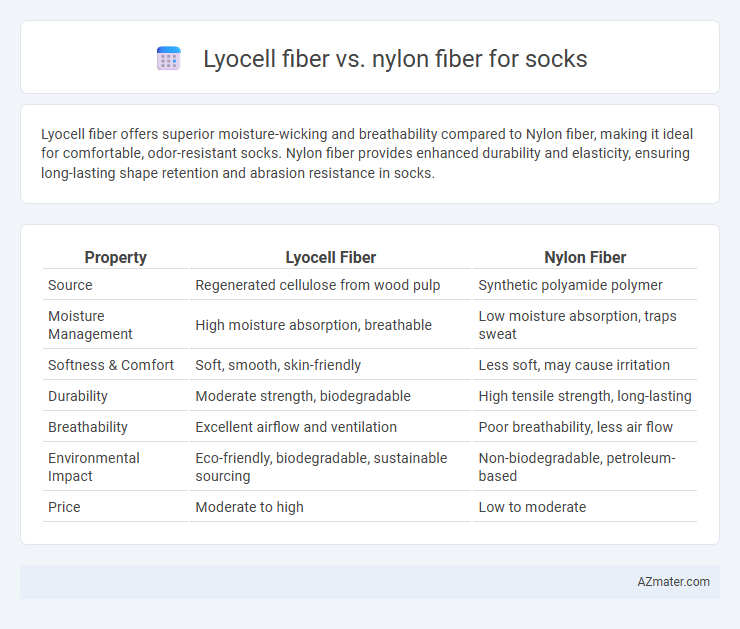 Lyocell fiber vs. nylon fiber for socks

Lyocell fiber offers superior moisture-wicking and breathability compared to Nylon fiber, making it ideal for comfortable, odor-resistant socks. Nylon fiber provides enhanced durability and elasticity, ensuring long-lasting shape retention and abrasion resistance in socks.

| Property | Lyocell Fiber | Nylon Fiber |
|---|---|---|
| Source | Regenerated cellulose from wood pulp | Synthetic polyamide polymer |
| Moisture Management | High moisture absorption, breathable | Low moisture absorption, traps sweat |
| Softness & Comfort | Soft, smooth, skin-friendly | Less soft, may cause irritation |
| Durability | Moderate strength, biodegradable | High tensile strength, long-lasting |
| Breathability | Excellent airflow and ventilation | Poor breathability, less air flow |
| Environmental Impact | Eco-friendly, biodegradable, sustainable sourcing | Non-biodegradable, petroleum-based |
| Price | Moderate to high | Low to moderate |

AZmater.com